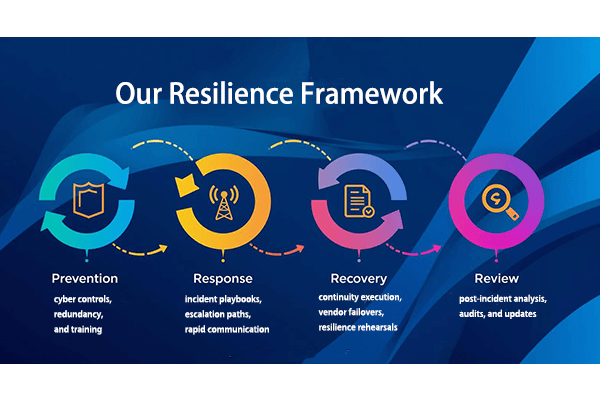 Our Resilience Framework

Prevention
cyber controls, redundancy, and training

Response
incident playbooks, escalation paths, rapid communication

Recovery
continuity execution, vendor failovers, resilience rehearsals

Review
post-incident analysis, audits, and updates